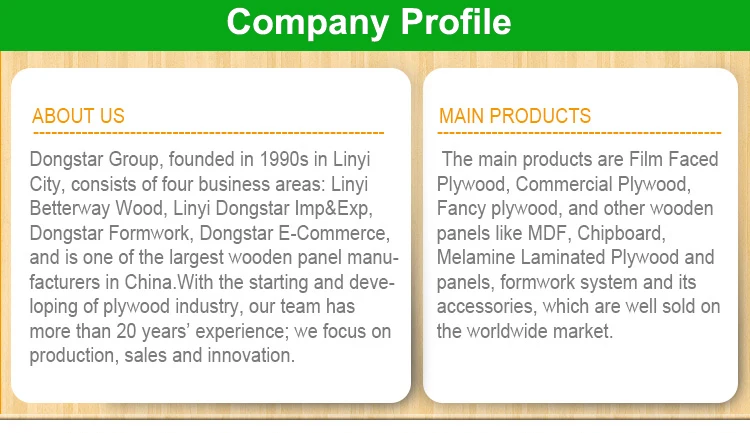 Company Profile

ABOUT US

Dongstar Group, founded in 1990s in Linyi City, consists of four business areas: Linyi Betterway Wood, Linyi Dongstar Imp&Exp, Dongstar Formwork, Dongstar E-Commerce, and is one of the largest wooden panel manufacturers in China.With the starting and developing of plywood industry, our team has more than 20 years' experience; we focus on production, sales and innovation.

MAIN PRODUCTS

The main products are Film Faced Plywood, Commercial Plywood, Fancy plywood, and other wooden panels like MDF, Chipboard, Melamine Laminated Plywood and panels, formwork system and its accessories, which are well sold on the worldwide market.